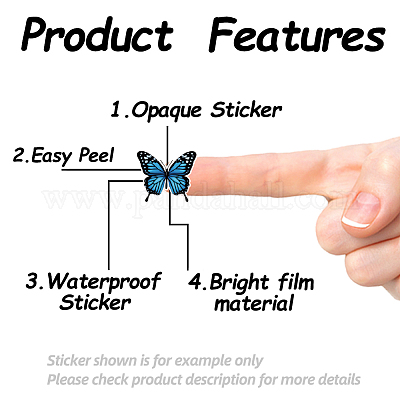 Product Features

1.Opaque Sticker

2.Easy Peel

www.pandahall.com

3.Waterproof Sticker

4.Bright film material

Sticker shown is for example only
Please check product description for more details